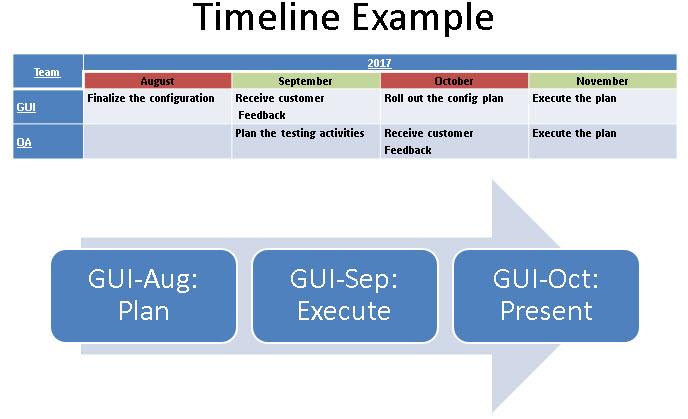 Timeline Example

| Team | 2017 | | | |
|---|---|---|---|---|
| | August | September | October | November |
| GUI | Finalize the configuration | Receive customer Feedback | Roll out the config plan | Execute the plan |
| QA | | Plan the testing activities | Receive customer Feedback | Execute the plan |

GUI-Aug: Plan

GUI-Sep: Execute

GUI-Oct: Present